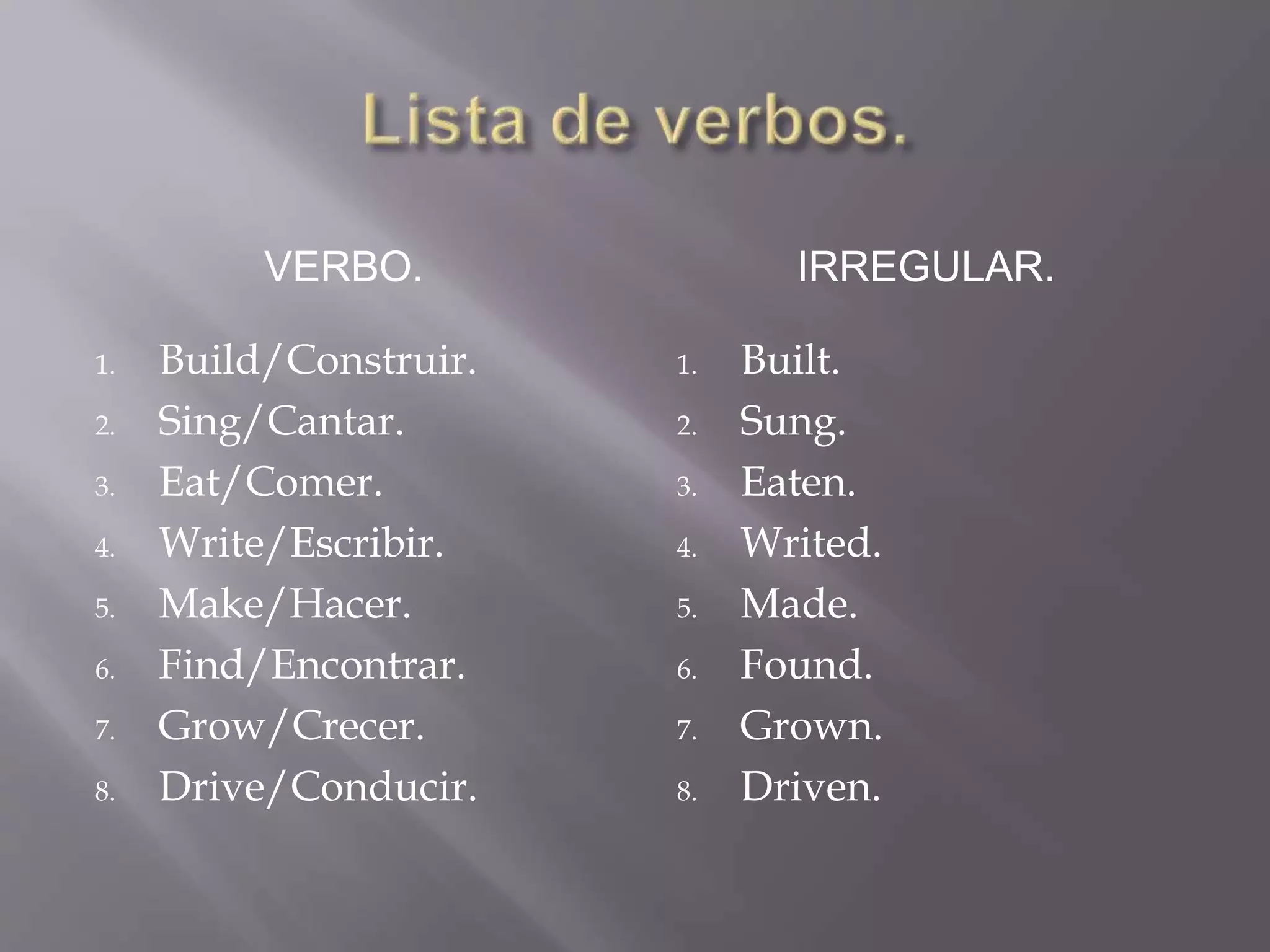 Lista de verbos.

VERBO.

1. Build/Construir.
2. Sing/Cantar.
3. Eat/Comer.
4. Write/Escribir.
5. Make/Hacer.
6. Find/Encontrar.
7. Grow/Crecer.
8. Drive/Conducir.

IRREGULAR.

1. Built.
2. Sung.
3. Eaten.
4. Writed.
5. Made.
6. Found.
7. Grown.
8. Driven.